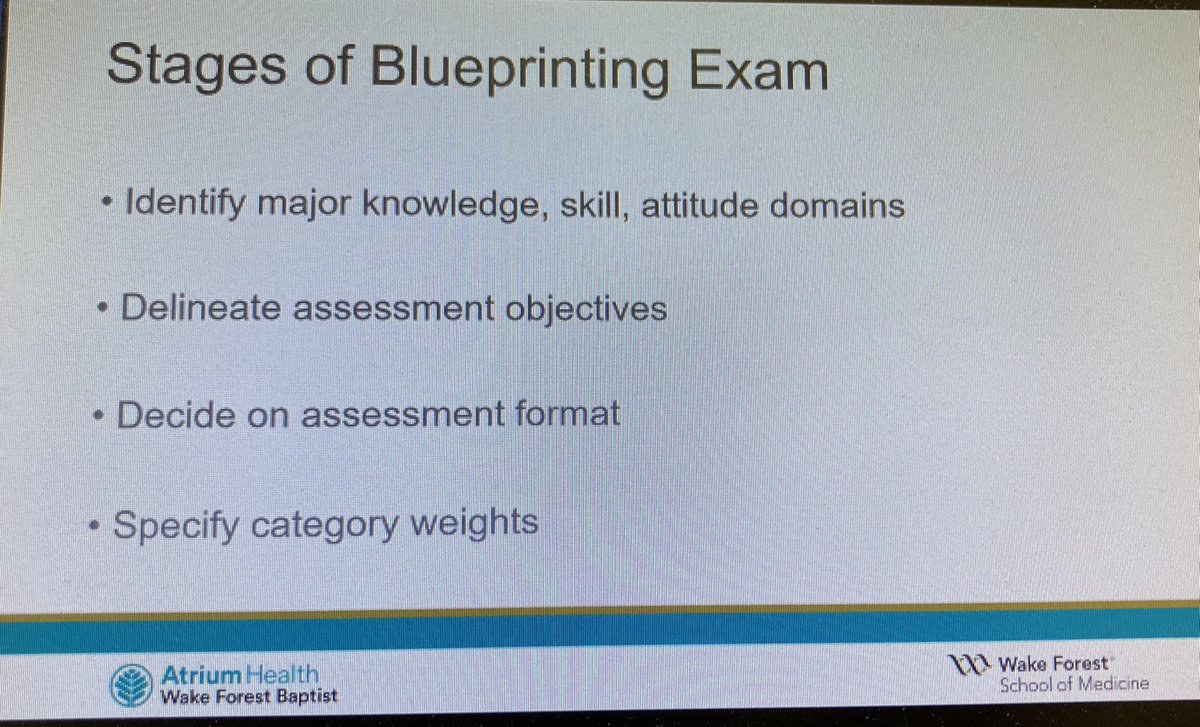 Stages of Blueprinting Exam

• Identify major knowledge, skill, attitude domains

• Delineate assessment objectives

• Decide on assessment format

• Specify category weights

Atrium Health
Wake Forest Baptist

Wake Forest
School of Medicine